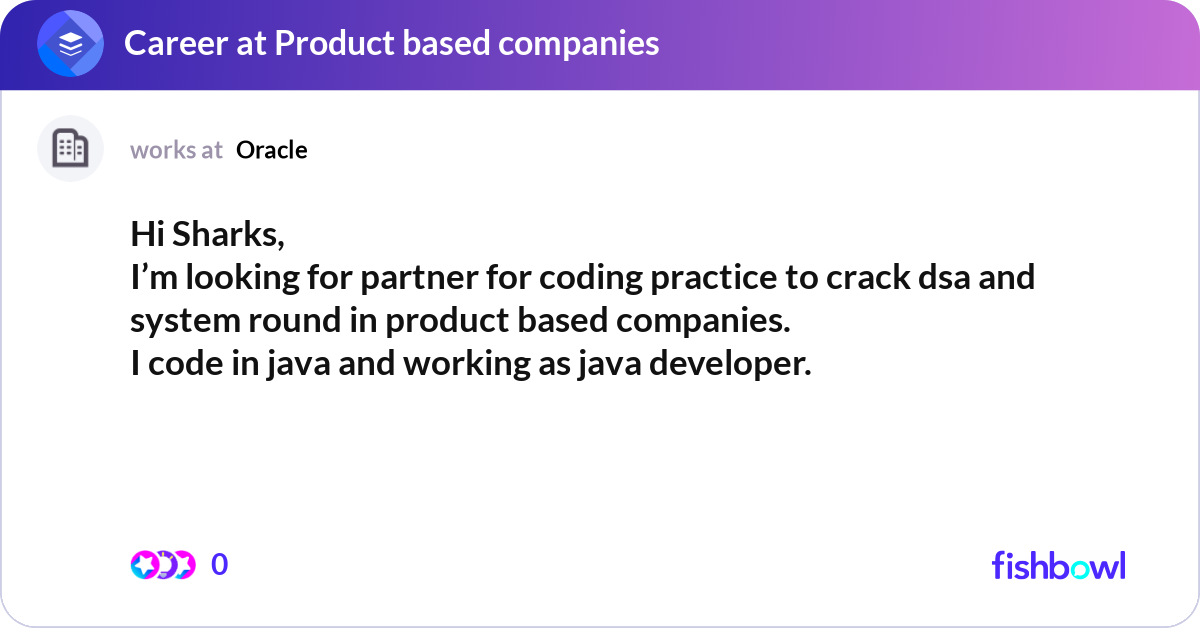 Career at Product based companies

works at Oracle

Hi Sharks,
I’m looking for partner for coding practice to crack dsa and system round in product based companies.
I code in java and working as java developer.

0

fishbowl